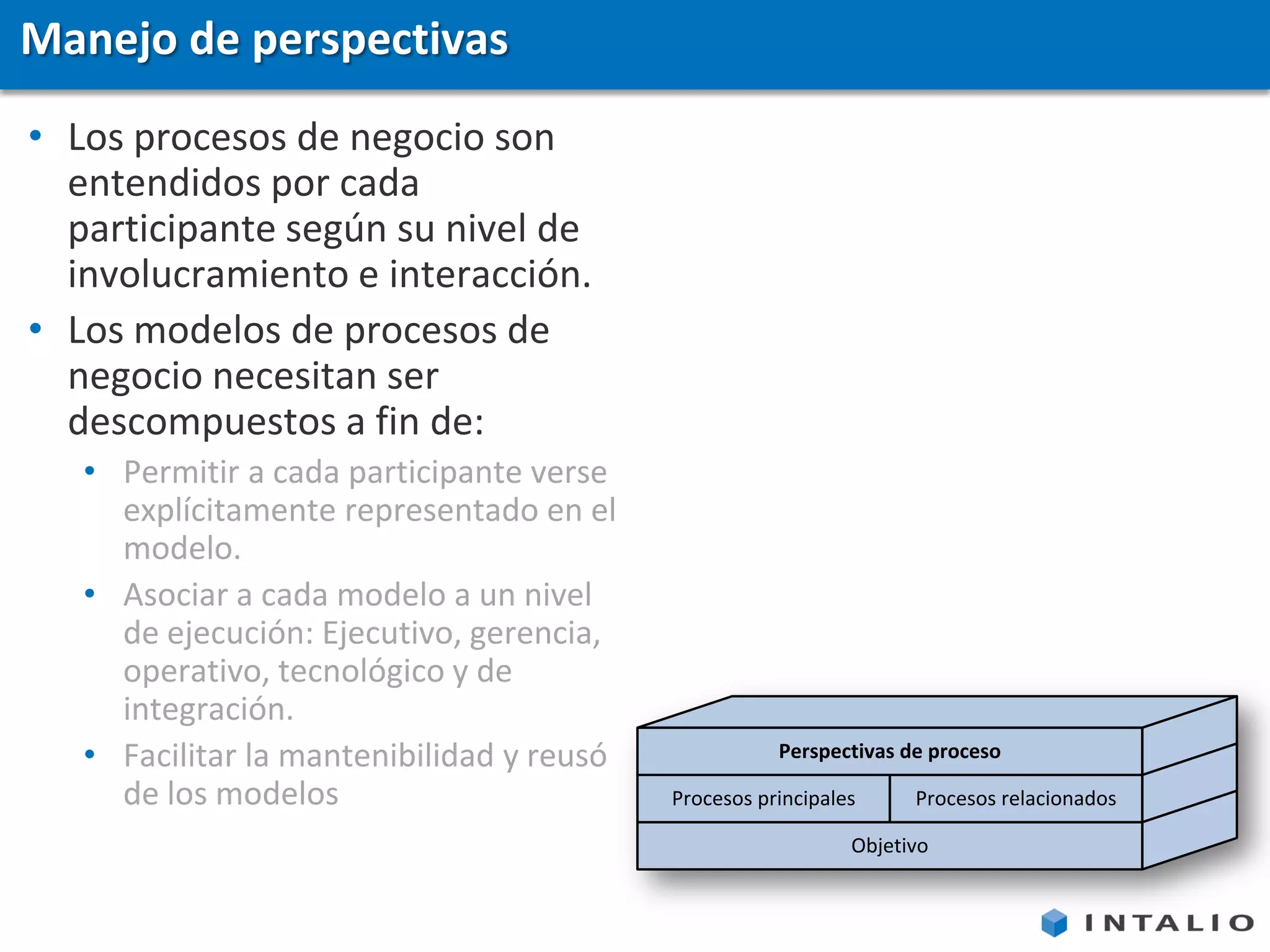 Manejo de perspectivas

• Los procesos de negocio son entendidos por cada participante según su nivel de involucramiento e interacción.
• Los modelos de procesos de negocio necesitan ser descompuestos a fin de:
  • Permitir a cada participante verse explícitamente representado en el modelo.
  • Asociar a cada modelo a un nivel de ejecución: Ejecutivo, gerencia, operativo, tecnológico y de integración.
  • Facilitar la mantenibilidad y reusó de los modelos

Perspectivas de proceso

Procesos principales

Procesos relacionados

Objetivo

INTALIO